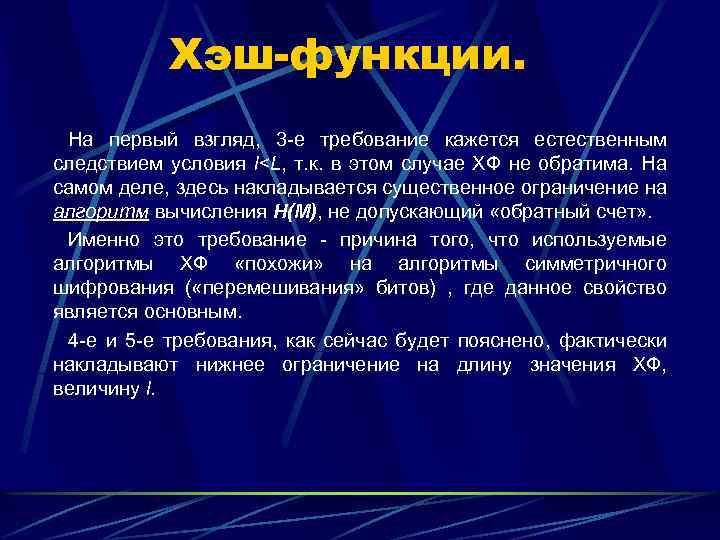 Хэш-функции.

На первый взгляд, 3-е требование кажется естественным следствием условия $l<L$, т.к. в этом случае ХФ не обратима. На самом деле, здесь накладывается существенное ограничение на алгоритм вычисления $H(M)$, не допускающий «обратный счет».

Именно это требование - причина того, что используемые алгоритмы ХФ «похожи» на алгоритмы симметричного шифрования («перемешивания» битов) , где данное свойство является основным.

4-е и 5-е требования, как сейчас будет пояснено, фактически накладывают нижнее ограничение на длину значения ХФ, величину $l$.